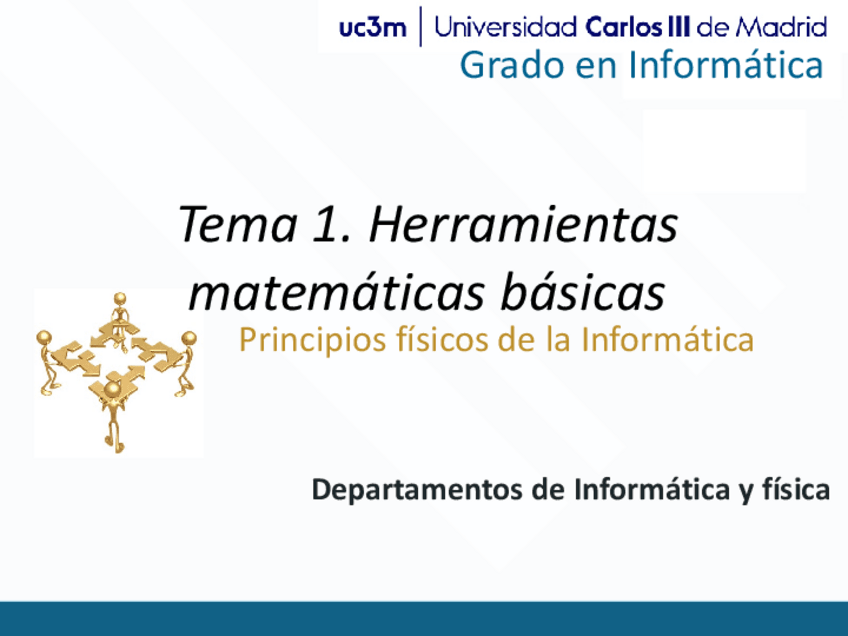 uc3m | Universidad Carlos III de Madrid
Grado en Informática

Tema 1. Herramientas matemáticas básicas

Principios físicos de la Informática

Departamentos de Informática y física